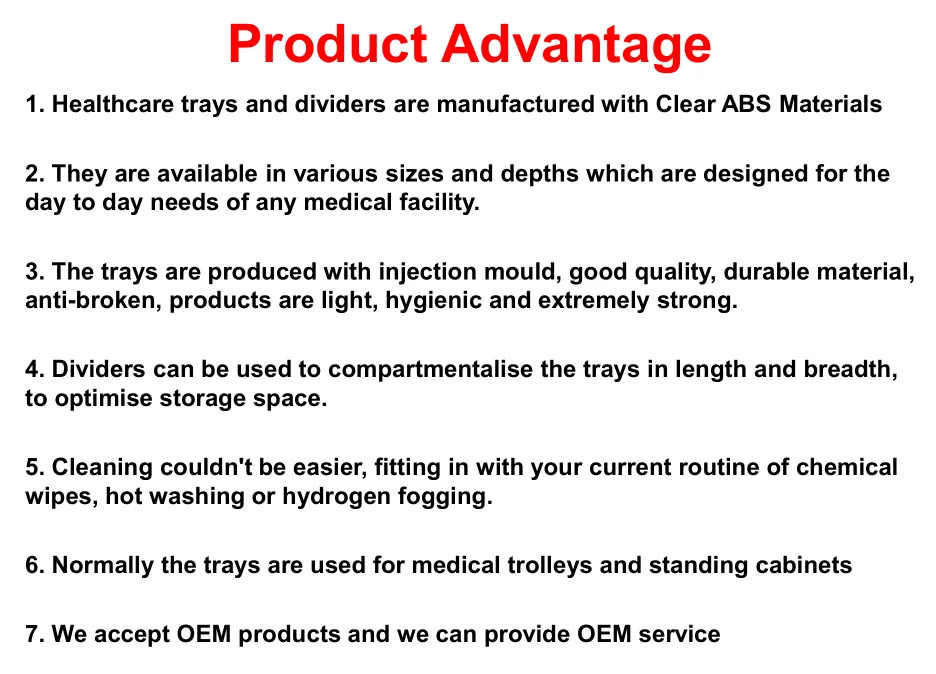 Product Advantage

1. Healthcare trays and dividers are manufactured with Clear ABS Materials

2. They are available in various sizes and depths which are designed for the day to day needs of any medical facility.

3. The trays are produced with injection mould, good quality, durable material, anti-broken, products are light, hygienic and extremely strong.

4. Dividers can be used to compartmentalise the trays in length and breadth, to optimise storage space.

5. Cleaning couldn't be easier, fitting in with your current routine of chemical wipes, hot washing or hydrogen fogging.

6. Normally the trays are used for medical trolleys and standing cabinets

7. We accept OEM products and we can provide OEM service